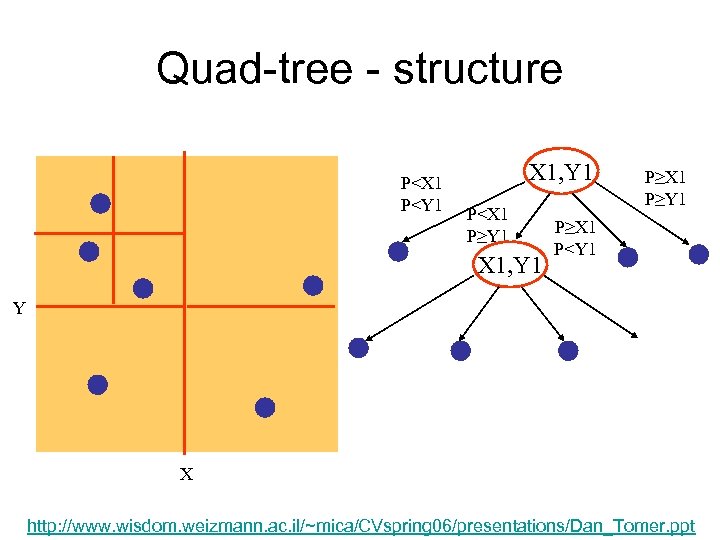 Quad-tree - structure

Y

X

X1,Y1

P<X1
P<Y1

P<X1
P≥Y1

P≥X1
P<Y1

P≥X1
P≥Y1

X1,Y1

http://www.wisdom.weizmann.ac.il/~mica/CVspring06/presentations/Dan_Tomer.ppt